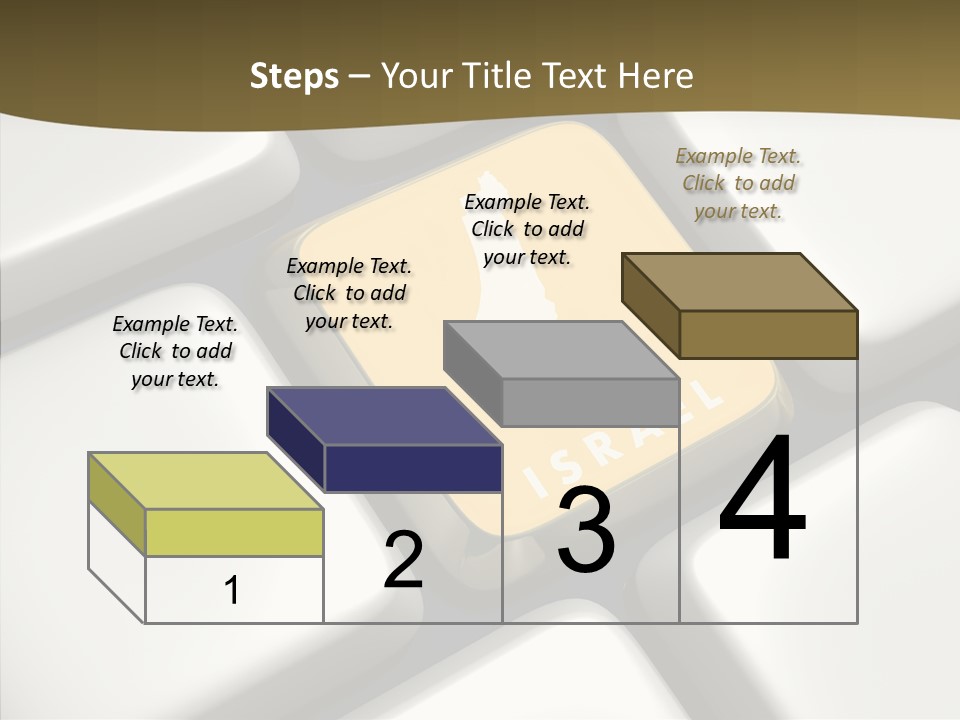 Steps – Your Title Text Here

Example Text. Click to add your text.

Example Text. Click to add your text.

Example Text. Click to add your text.

Example Text. Click to add your text.

ISRAEL

1

2

3

4